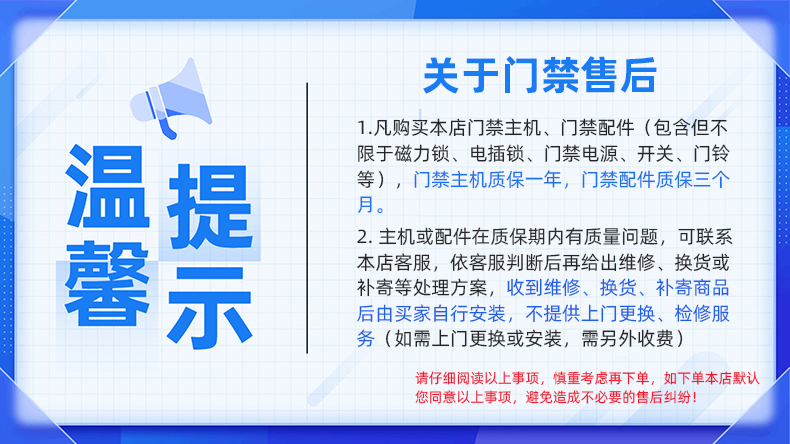 温馨提示

关于门禁售后

1.凡购买本店门禁主机、门禁配件（包含但不限于磁力锁、电插锁、门禁电源、开关、门铃等），门禁主机质保一年，门禁配件质保三个月。

2. 主机或配件在质保期内有质量问题，可联系本店客服，依客服判断后再给出维修、换货或补寄等处理方案，收到维修、换货、补寄商品后由买家自行安装，不提供上门更换、检修服务（如需上门更换或安装，需另外收费）

请仔细阅读以上事项，慎重考虑再下单，如下单本店默认您同意以上事项，避免造成不必要的售后纠纷！